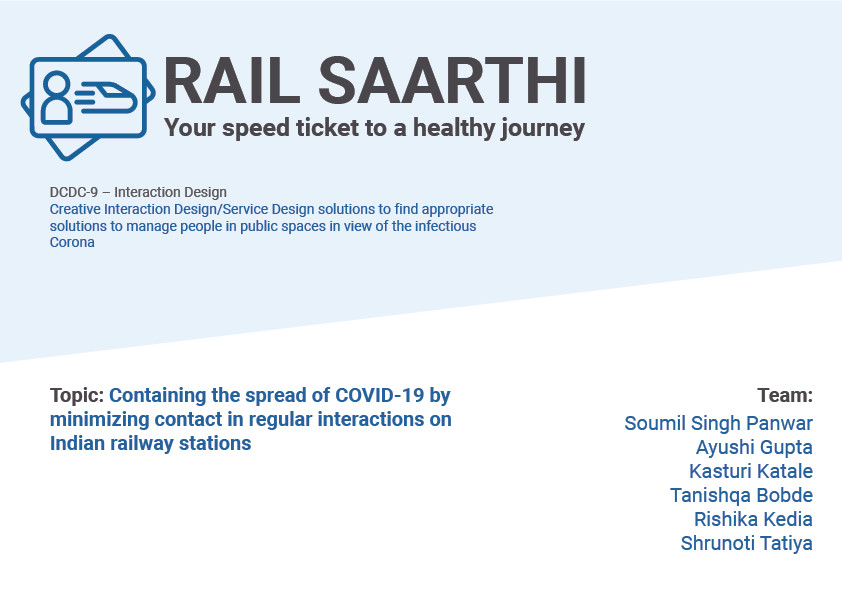 RAIL SAARTHI
Your speed ticket to a healthy journey

DCDC-9 – Interaction Design
Creative Interaction Design/Service Design solutions to find appropriate solutions to manage people in public spaces in view of the infectious Corona

Topic: Containing the spread of COVID-19 by minimizing contact in regular interactions on Indian railway stations

Team:
Soumil Singh Panwar
Ayushi Gupta
Kasturi Katale
Tanishqa Bobde
Rishika Kedia
Shrunoti Tatiya